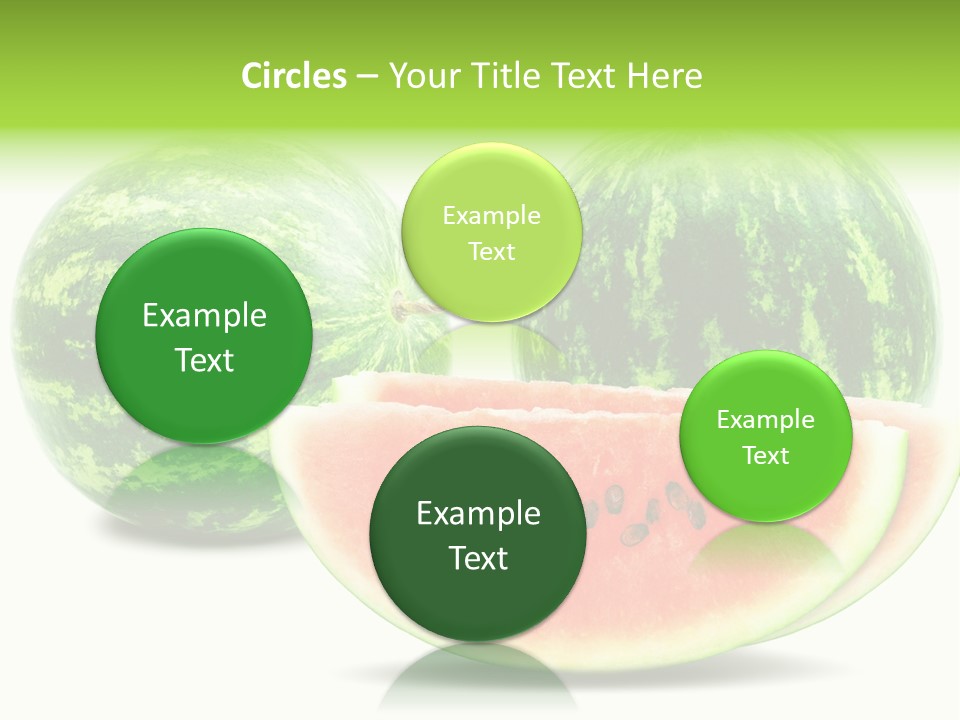 Circles – Your Title Text Here

Example Text

Example Text

Example Text

Example Text